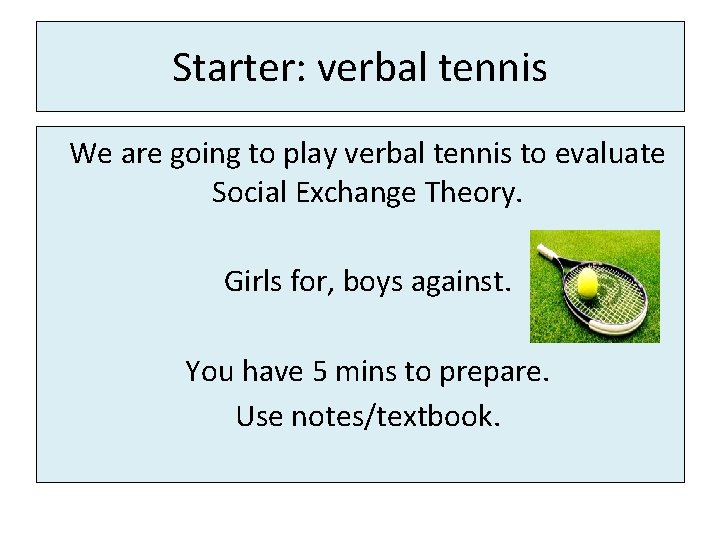 Starter: verbal tennis

We are going to play verbal tennis to evaluate Social Exchange Theory.

Girls for, boys against.

You have 5 mins to prepare.
Use notes/textbook.